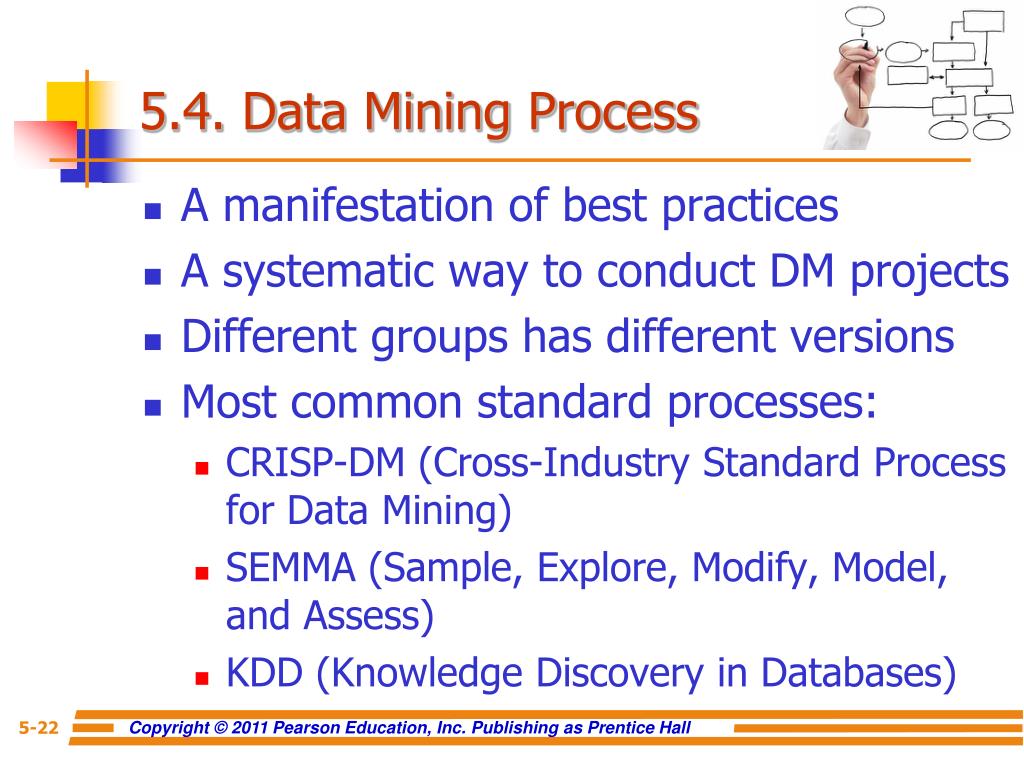 5.4. Data Mining Process

- A manifestation of best practices
- A systematic way to conduct DM projects
- Different groups has different versions
- Most common standard processes:
  - CRISP-DM (Cross-Industry Standard Process for Data Mining)
  - SEMMA (Sample, Explore, Modify, Model, and Assess)
  - KDD (Knowledge Discovery in Databases)

5-22 Copyright © 2011 Pearson Education, Inc. Publishing as Prentice Hall